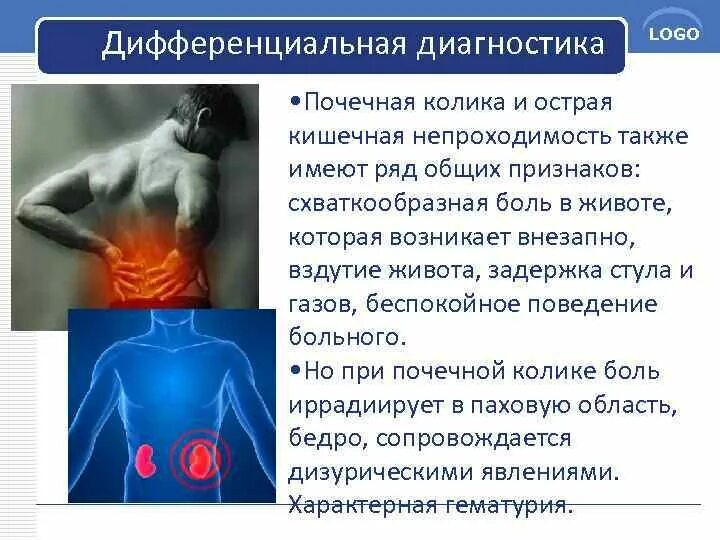 Дифференциальная диагностика

LOGO

•Почечная колика и острая кишечная непроходимость также имеют ряд общих признаков: схваткообразная боль в животе, которая возникает внезапно, вздутие живота, задержка стула и газов, беспокойное поведение больного.

•Но при почечной колике боль иррадиирует в паховую область, бедро, сопровождается дизурическими явлениями. Характерная гематурия.